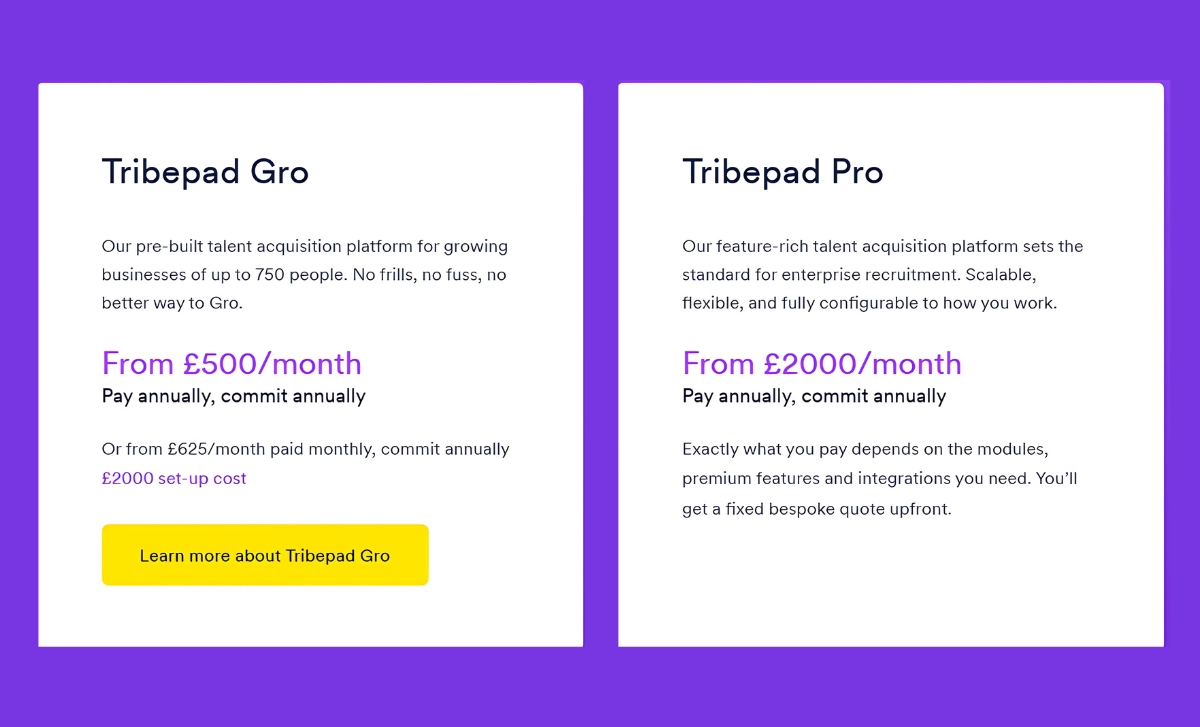 Tribepad Gro

Our pre-built talent acquisition platform for growing businesses of up to 750 people. No frills, no fuss, no better way to Gro.

From £500/month
Pay annually, commit annually

Or from £625/month paid monthly, commit annually
£2000 set-up cost

Learn more about Tribepad Gro

Tribepad Pro

Our feature-rich talent acquisition platform sets the standard for enterprise recruitment. Scalable, flexible, and fully configurable to how you work.

From £2000/month
Pay annually, commit annually

Exactly what you pay depends on the modules, premium features and integrations you need. You'll get a fixed bespoke quote upfront.